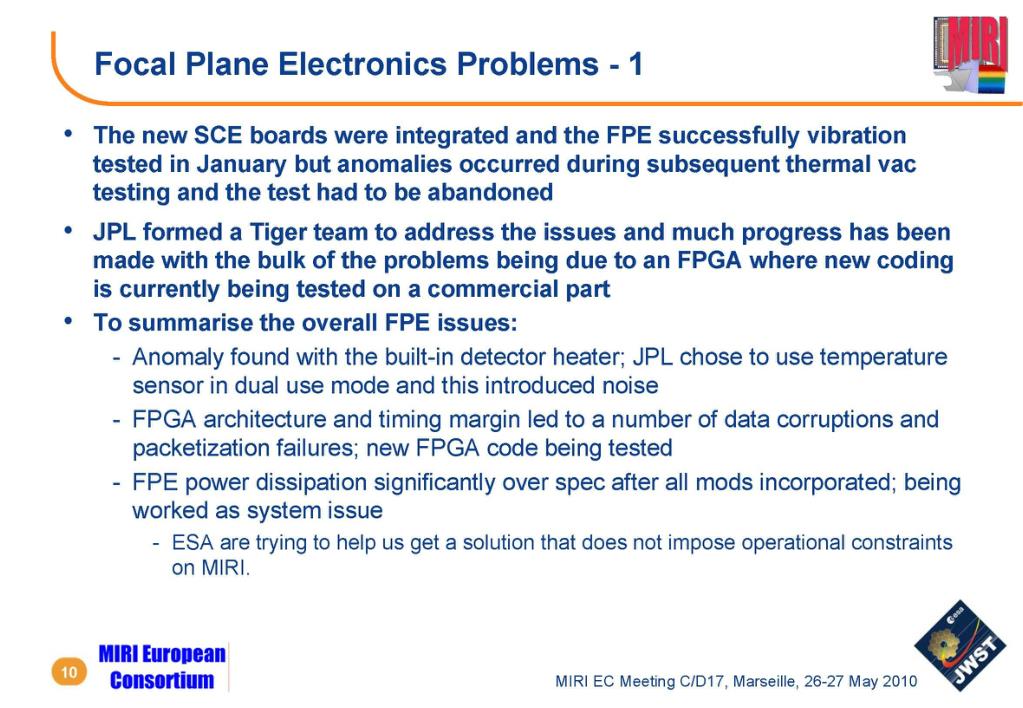 Focal Plane Electronics Problems - 1

MIRI

• The new SCE boards were integrated and the FPE successfully vibration tested in January but anomalies occurred during subsequent thermal vac testing and the test had to be abandoned

• JPL formed a Tiger team to address the issues and much progress has been made with the bulk of the problems being due to an FPGA where new coding is currently being tested on a commercial part

• To summarise the overall FPE issues:

- Anomaly found with the built-in detector heater; JPL chose to use temperature sensor in dual use mode and this introduced noise

- FPGA architecture and timing margin led to a number of data corruptions and packetization failures; new FPGA code being tested

- FPE power dissipation significantly over spec after all mods incorporated; being worked as system issue

- ESA are trying to help us get a solution that does not impose operational constraints on MIRI.

10

MIRI European Consortium

MIRI EC Meeting C/D17, Marseille, 26-27 May 2010

esa JWST